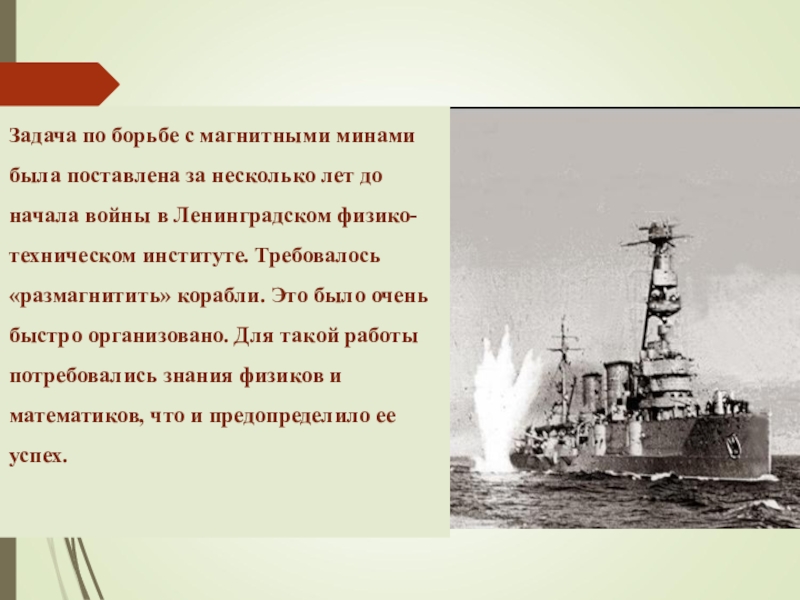 Задача по борьбе с магнитными минами была поставлена за несколько лет до начала войны в Ленинградском физико-техническом институте. Требовалось «размагнитить» корабли. Это было очень быстро организовано. Для такой работы потребовались знания физиков и математиков, что и предопределило ее успех.